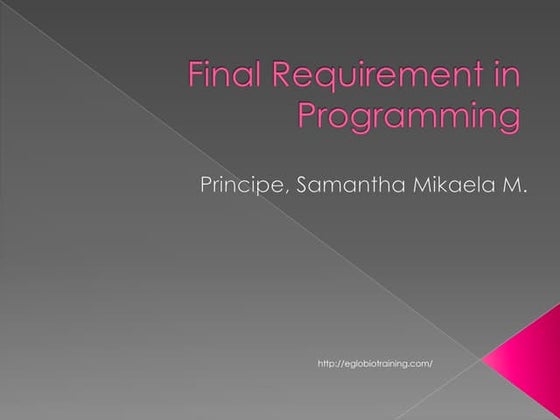 Final Requirement in Programming

Principe, Samantha Mikaela M.

http://eglobiotraining.com/